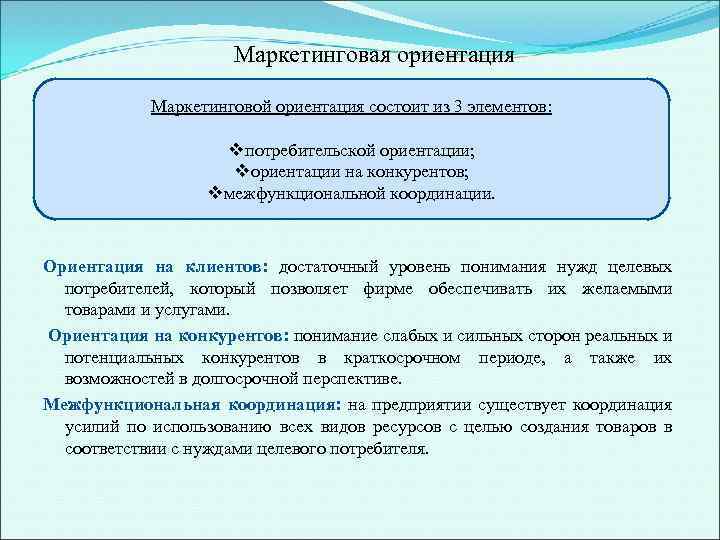 Маркетинговая ориентация

Маркетинговой ориентация состоит из 3 элементов:

❖потребительской ориентации;
❖ориентации на конкурентов;
❖межфункциональной координации.

Ориентация на клиентов: достаточный уровень понимания нужд целевых потребителей, который позволяет фирме обеспечивать их желаемыми товарами и услугами.

Ориентация на конкурентов: понимание слабых и сильных сторон реальных и потенциальных конкурентов в краткосрочном периоде, а также их возможностей в долгосрочной перспективе.

Межфункциональная координация: на предприятии существует координация усилий по использованию всех видов ресурсов с целью создания товаров в соответствии с нуждами целевого потребителя.